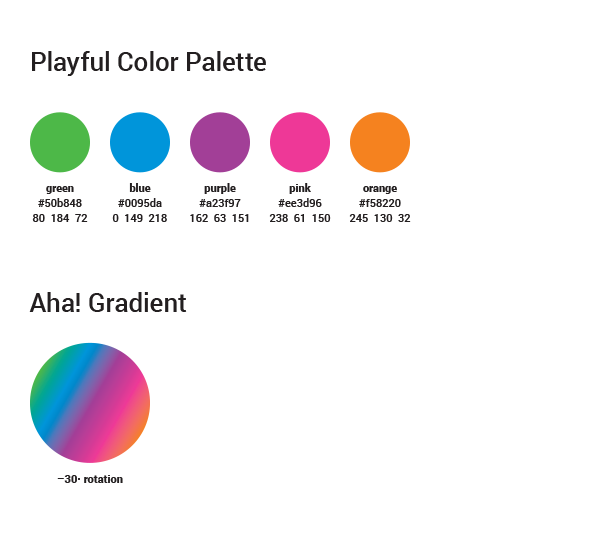 Playful Color Palette

green
#50b848
80 184 72

blue
#0095da
0 149 218

purple
#a23f97
162 63 151

pink
#ee3d96
238 61 150

orange
#f58220
245 130 32

Aha! Gradient

–30· rotation